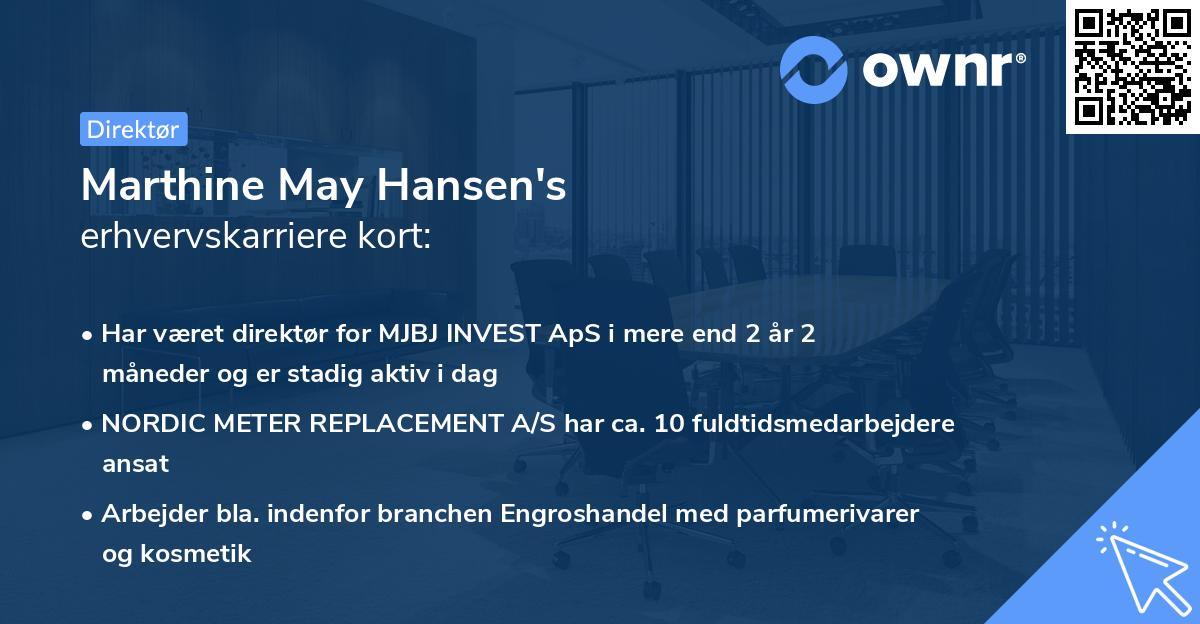 ownr®

Direktør

Marthine May Hansen's erhvervskarriere kort:

• Har været direktør for MJBJ INVEST ApS i mere end 2 år 2 måneder og er stadig aktiv i dag

• NORDIC METER REPLACEMENT A/S har ca. 10 fuldtidsmedarbejdere ansat

• Arbejder bla. indenfor branchen Engroshandel med parfumerivarer og kosmetik